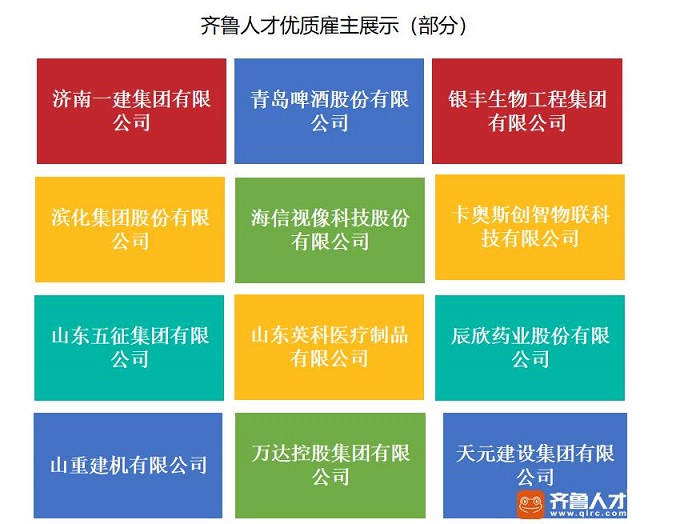 齐鲁人才优质雇主展示（部分）

济南一建集团有限公司

青岛啤酒股份有限公司

银丰生物工程集团有限公司

滨化集团股份有限公司

海信视像科技股份有限公司

卡奥斯创智物联科技有限公司

山东五征集团有限公司

山东英科医疗制品有限公司

辰欣药业股份有限公司

山重建机有限公司

万达控股集团有限公司

天元建设集团有限公司

齐鲁人才
www.qlrc.com